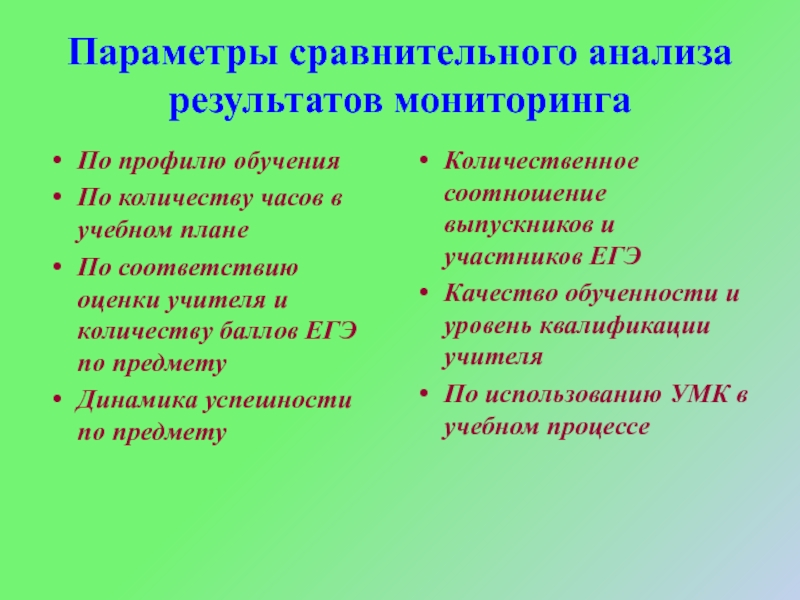 Параметры сравнительного анализа результатов мониторинга

• По профилю обучения
• По количеству часов в учебном плане
• По соответствию оценки учителя и количеству баллов ЕГЭ по предмету
• Динамика успешности по предмету

• Количественное соотношение выпускников и участников ЕГЭ
• Качество обученности и уровень квалификации учителя
• По использованию УМК в учебном процессе